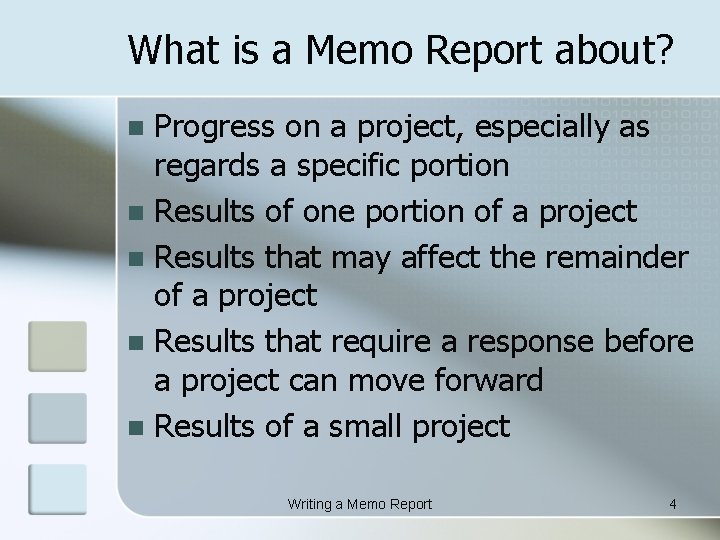 What is a Memo Report about?

- Progress on a project, especially as regards a specific portion
- Results of one portion of a project
- Results that may affect the remainder of a project
- Results that require a response before a project can move forward
- Results of a small project

Writing a Memo Report

4